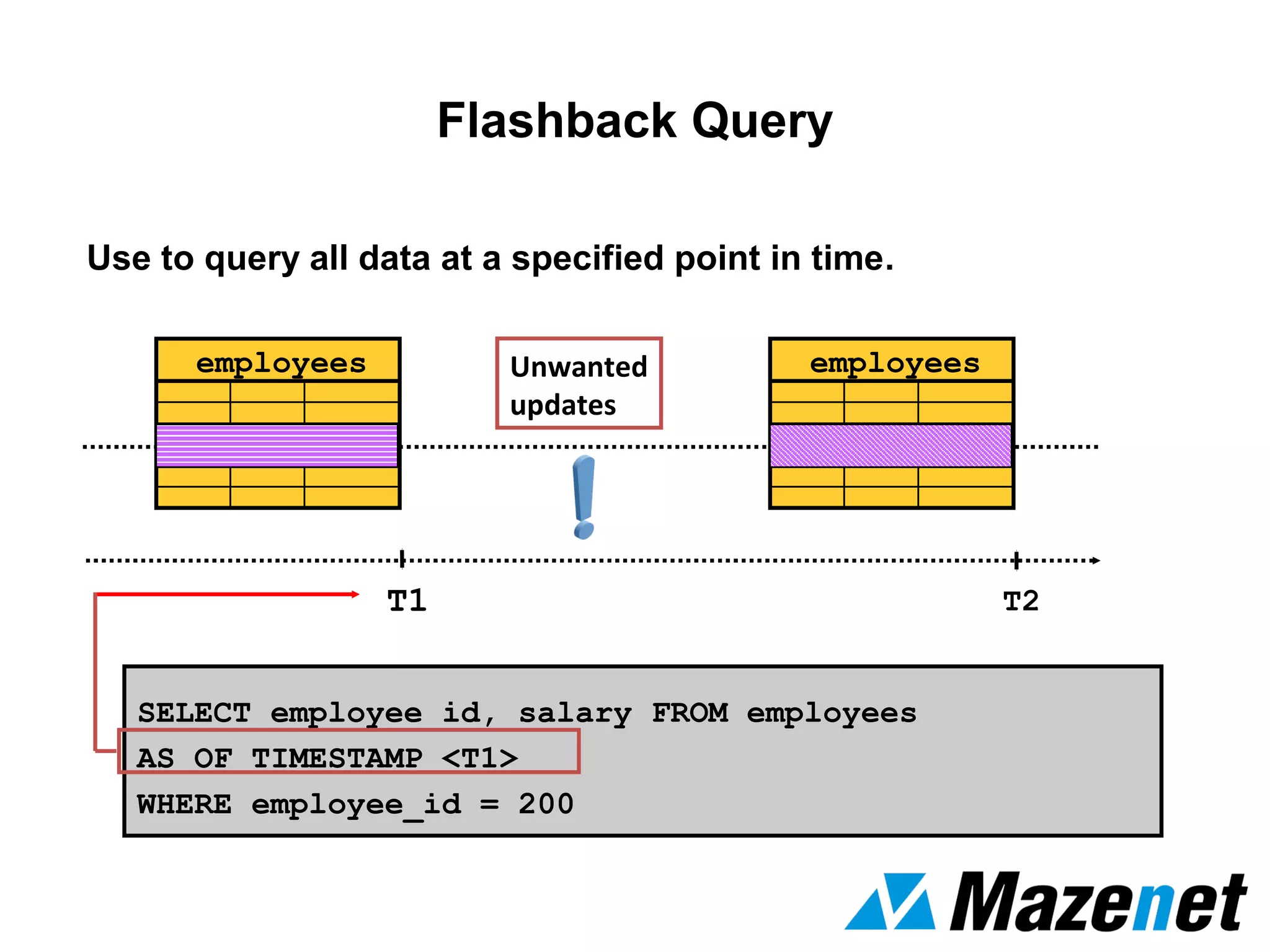 Flashback Query

Use to query all data at a specified point in time.

employees

Unwanted updates

employees

T1

T2

SELECT employee id, salary FROM employees
AS OF TIMESTAMP <T1>
WHERE employee_id = 200

Mazenet